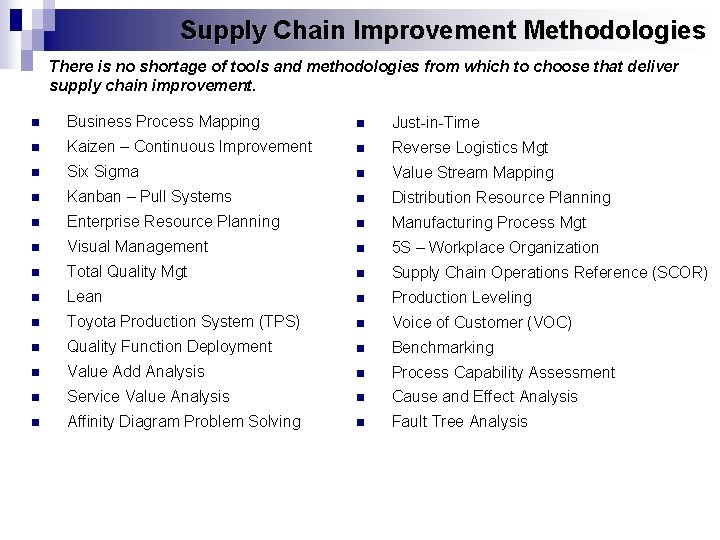 Supply Chain Improvement Methodologies

There is no shortage of tools and methodologies from which to choose that deliver supply chain improvement.

- Business Process Mapping
- Kaizen – Continuous Improvement
- Six Sigma
- Kanban – Pull Systems
- Enterprise Resource Planning
- Visual Management
- Total Quality Mgt
- Lean
- Toyota Production System (TPS)
- Quality Function Deployment
- Value Add Analysis
- Service Value Analysis
- Affinity Diagram Problem Solving

- Just-in-Time
- Reverse Logistics Mgt
- Value Stream Mapping
- Distribution Resource Planning
- Manufacturing Process Mgt
- 5S – Workplace Organization
- Supply Chain Operations Reference (SCOR)
- Production Leveling
- Voice of Customer (VOC)
- Benchmarking
- Process Capability Assessment
- Cause and Effect Analysis
- Fault Tree Analysis